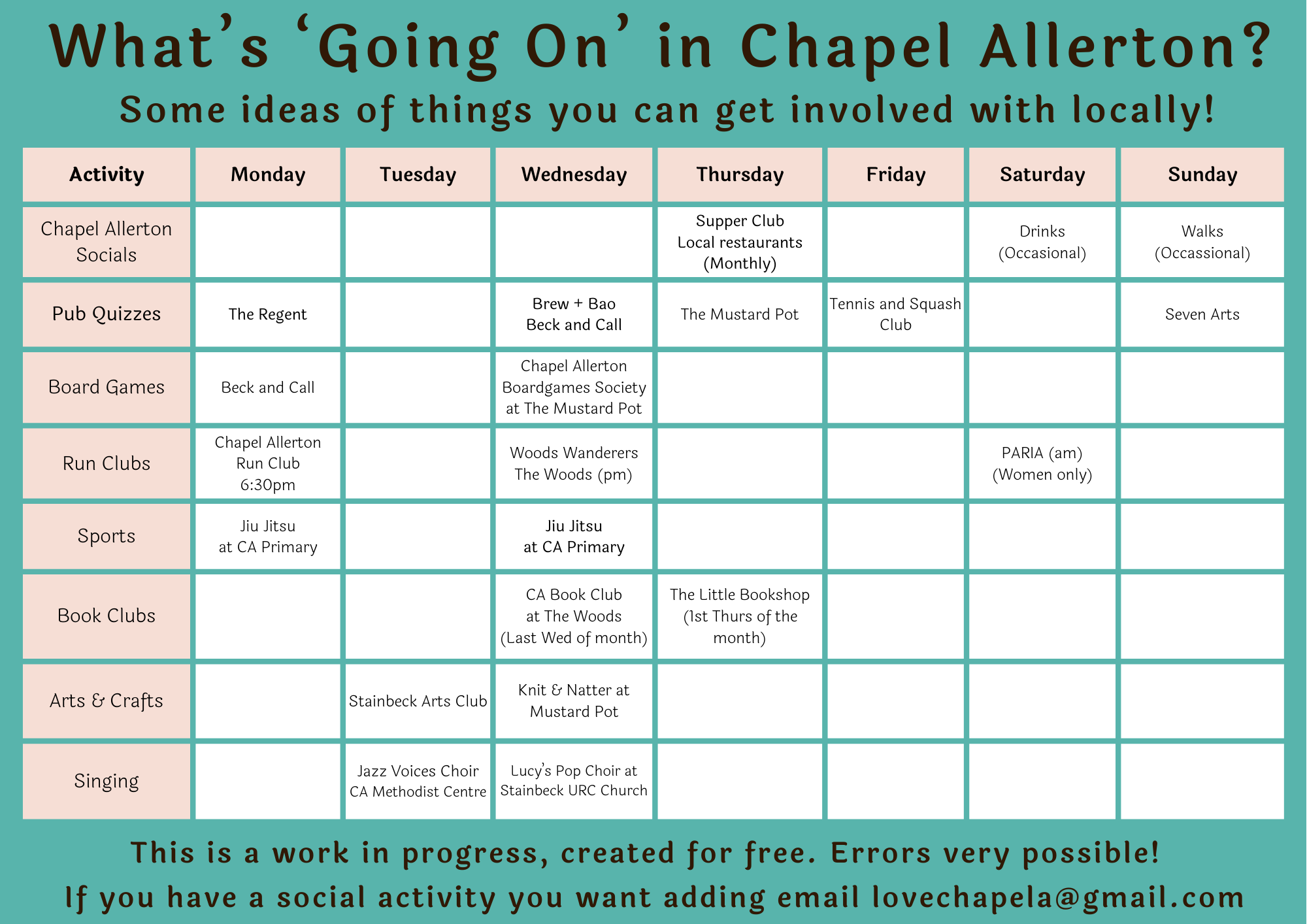 What's 'Going On' in Chapel Allerton?

Some ideas of things you can get involved with locally!

| Activity | Monday | Tuesday | Wednesday | Thursday | Friday | Saturday | Sunday |
|---|---|---|---|---|---|---|---|
| Chapel Allerton Socials | | | | Supper Club Local restaurants (Monthly) | | Drinks (Occasional) | Walks (Occassional) |
| Pub Quizzes | The Regent | | Brew + Bao Beck and Call | The Mustard Pot | Tennis and Squash Club | | Seven Arts |
| Board Games | Beck and Call | | Chapel Allerton Boardgames Society at The Mustard Pot | | | | |
| Run Clubs | Chapel Allerton Run Club 6:30pm | | Woods Wanderers The Woods (pm) | | | PARIA (am) (Women only) | |
| Sports | Jiu Jitsu at CA Primary | | Jiu Jitsu at CA Primary | | | | |
| Book Clubs | | | CA Book Club at The Woods (Last Wed of month) | The Little Bookshop (1st Thurs of the month) | | | |
| Arts & Crafts | | Stainbeck Arts Club | Knit & Natter at Mustard Pot | | | | |
| Singing | | Jazz Voices Choir CA Methodist Centre | Lucy's Pop Choir at Stainbeck URC Church | | | | |

This is a work in progress, created for free. Errors very possible!

If you have a social activity you want adding email lovechapela@gmail.com